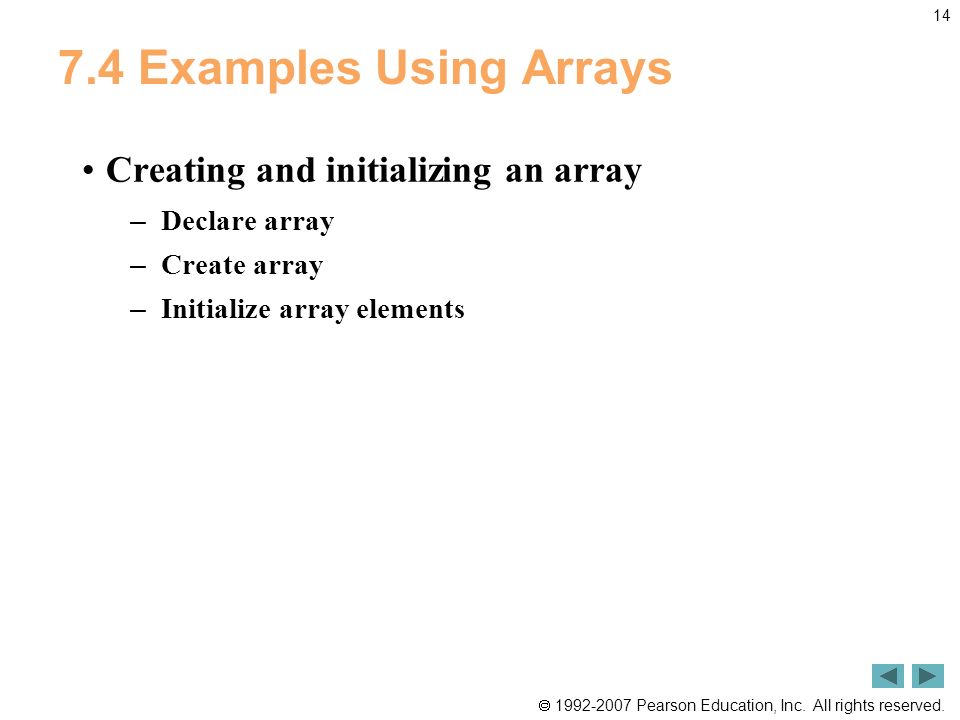 14

7.4 Examples Using Arrays

• Creating and initializing an array
– Declare array
– Create array
– Initialize array elements

© 1992-2007 Pearson Education, Inc. All rights reserved.